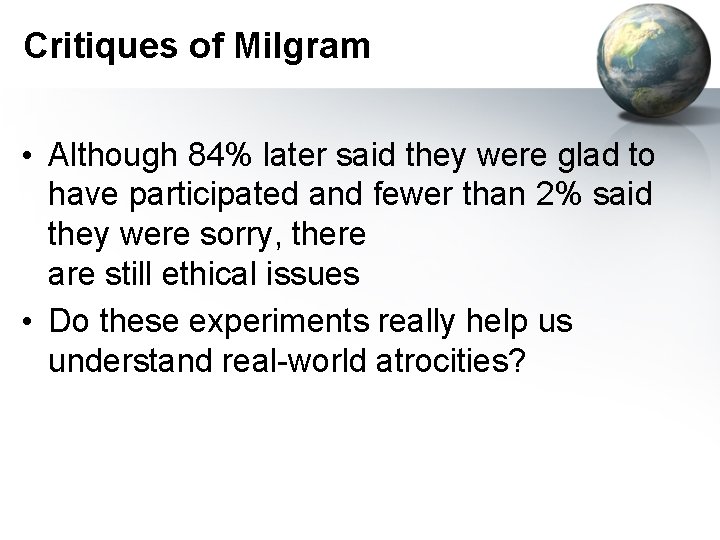 Critiques of Milgram

• Although 84% later said they were glad to have participated and fewer than 2% said they were sorry, there are still ethical issues

• Do these experiments really help us understand real-world atrocities?